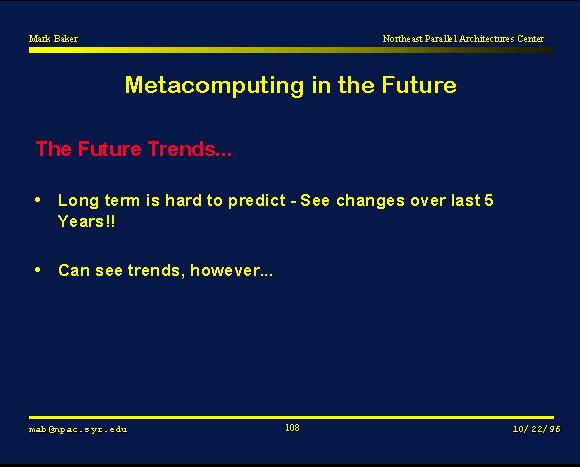 Mark Baker

Northeast Parallel Architectures Center

Metacomputing in the Future

The Future Trends...

• Long term is hard to predict - See changes over last 5 Years!!

• Can see trends, however...

mab@npac.syr.edu

108

10/22/96